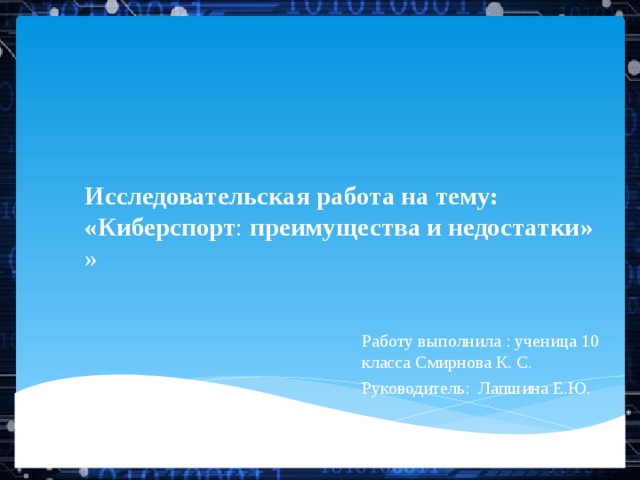 Исследовательская работа на тему: «Киберспорт: преимущества и недостатки» »

Работу выполнила : ученица 10 класса Смирнова К. С.

Руководитель: Лапшина Е.Ю.